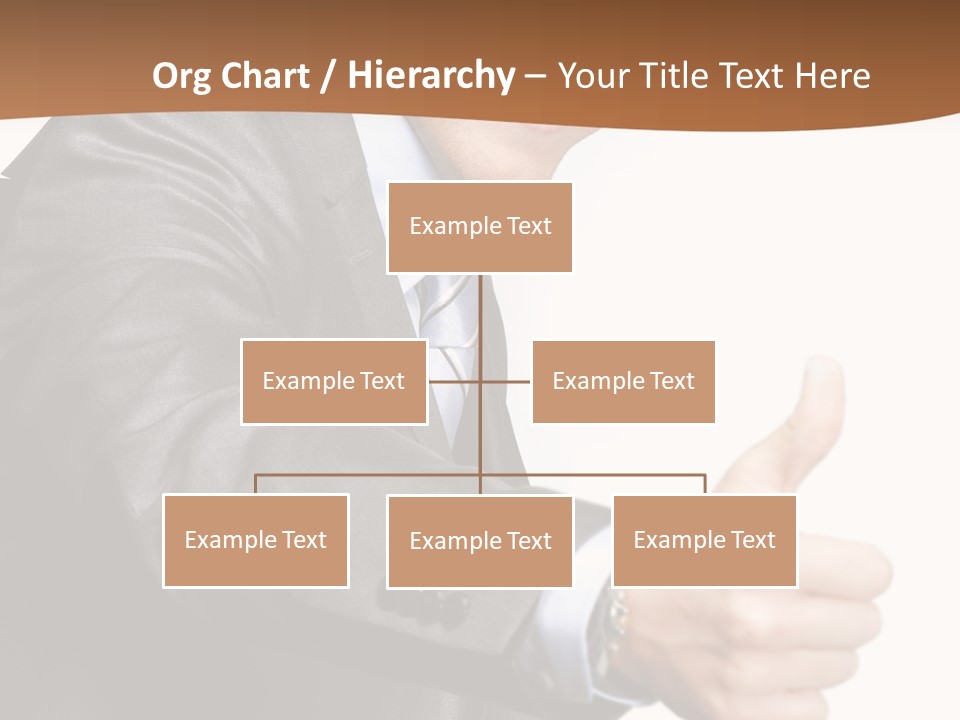 Org Chart / Hierarchy – Your Title Text Here

Example Text

Example Text

Example Text

Example Text

Example Text

Example Text